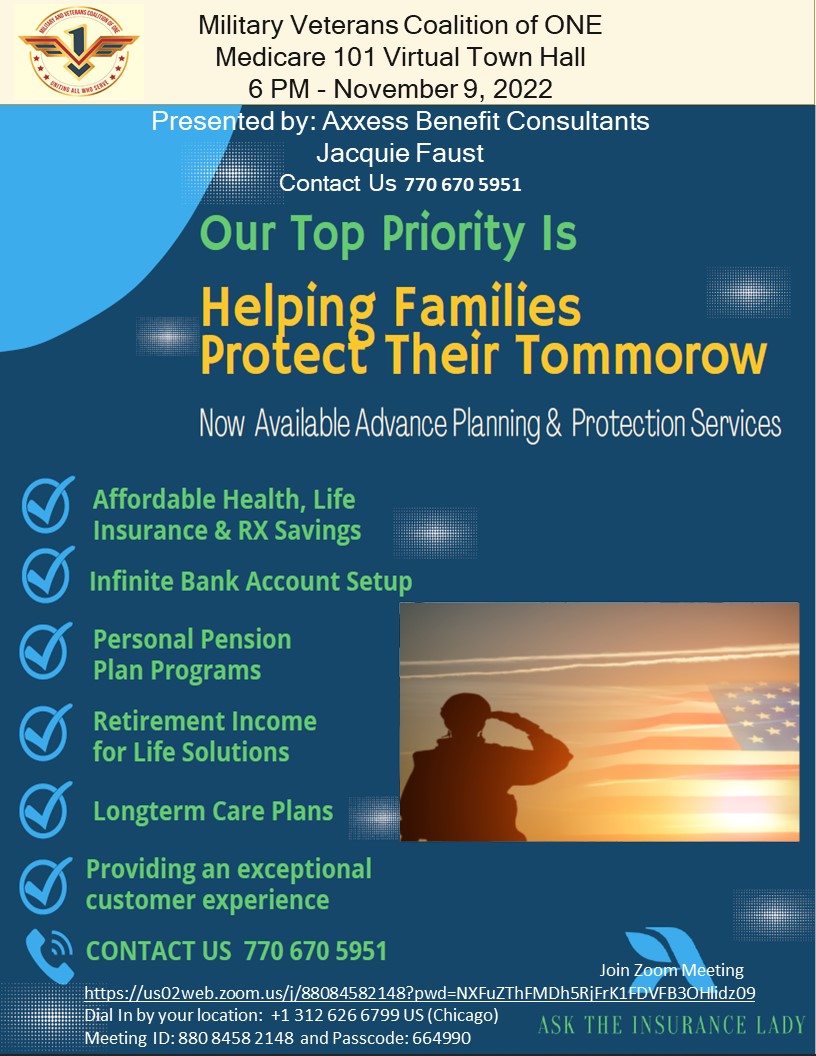 MILITARY AND VETERANS COALITION OF ONE
UNITING ALL WHO SERVE

Military Veterans Coalition of ONE
Medicare 101 Virtual Town Hall
6 PM - November 9, 2022

Presented by: Axxess Benefit Consultants
Jacquie Faust
Contact Us 770 670 5951

Our Top Priority Is

Helping Families Protect Their Tommorow

Now Available Advance Planning & Protection Services

Affordable Health, Life Insurance & RX Savings

Infinite Bank Account Setup

Personal Pension Plan Programs

Retirement Income for Life Solutions

Longterm Care Plans

Providing an exceptional customer experience

CONTACT US 770 670 5951

Join Zoom Meeting
https://us02web.zoom.us/j/88084582148?pwd=NXFuZThFMDh5RjFrK1FDVFB3OHlidz09
Dial In by your location: +1 312 626 6799 US (Chicago)
Meeting ID: 880 8458 2148 and Passcode: 664990

ASK THE INSURANCE LADY